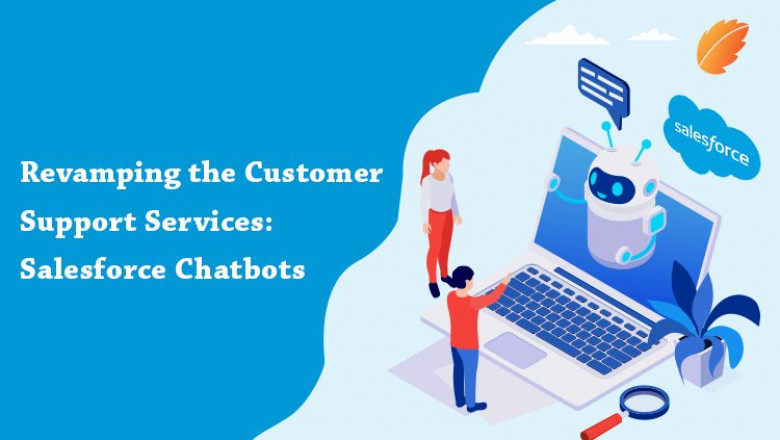 Revamping the Customer Support Services: Salesforce Chatbots

salesforce